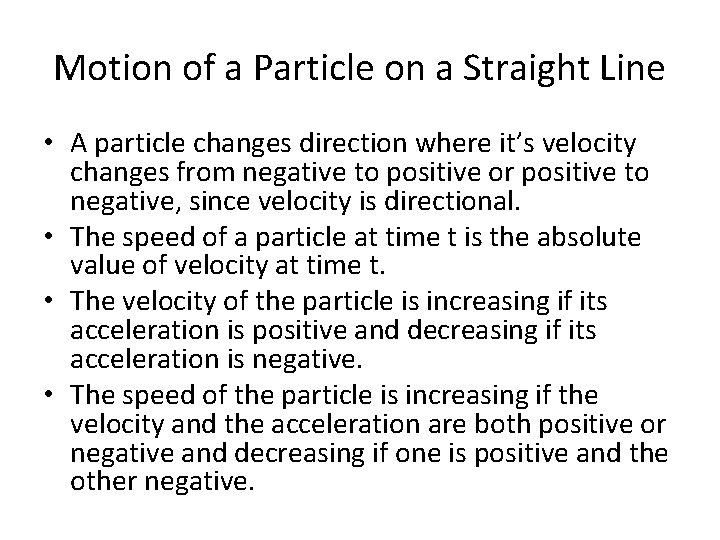 Motion of a Particle on a Straight Line

• A particle changes direction where it's velocity changes from negative to positive or positive to negative, since velocity is directional.
• The speed of a particle at time t is the absolute value of velocity at time t.
• The velocity of the particle is increasing if its acceleration is positive and decreasing if its acceleration is negative.
• The speed of the particle is increasing if the velocity and the acceleration are both positive or negative and decreasing if one is positive and the other negative.